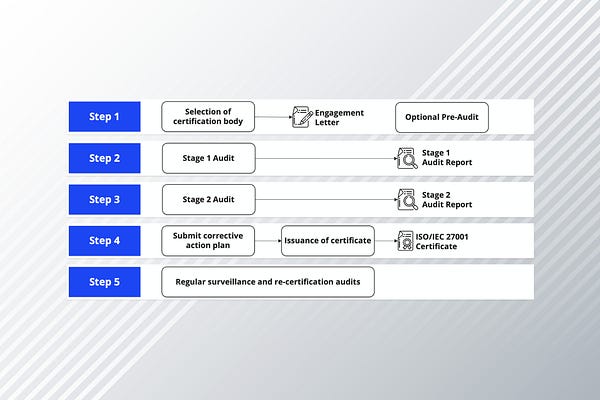 Step 1
Selection of certification body
Engagement Letter
Optional Pre-Audit

Step 2
Stage 1 Audit
Stage 1 Audit Report

Step 3
Stage 2 Audit
Stage 2 Audit Report

Step 4
Submit corrective action plan
Issuance of certificate
ISO/IEC 27001 Certificate

Step 5
Regular surveillance and re-certification audits